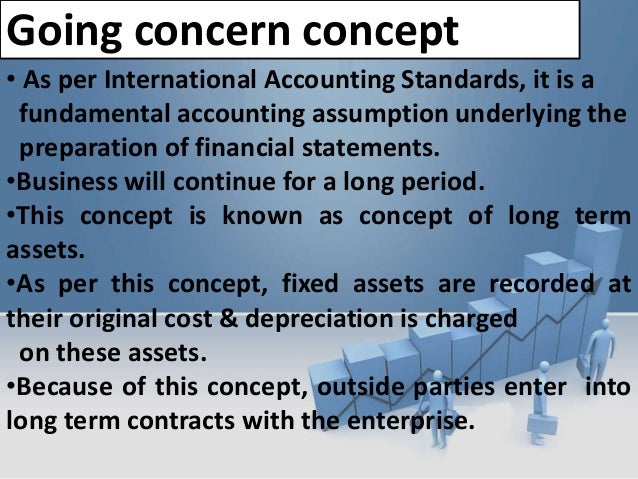 Going concern concept

• As per International Accounting Standards, it is a fundamental accounting assumption underlying the preparation of financial statements.

•Business will continue for a long period.

•This concept is known as concept of long term assets.

•As per this concept, fixed assets are recorded at their original cost & depreciation is charged on these assets.

•Because of this concept, outside parties enter into long term contracts with the enterprise.